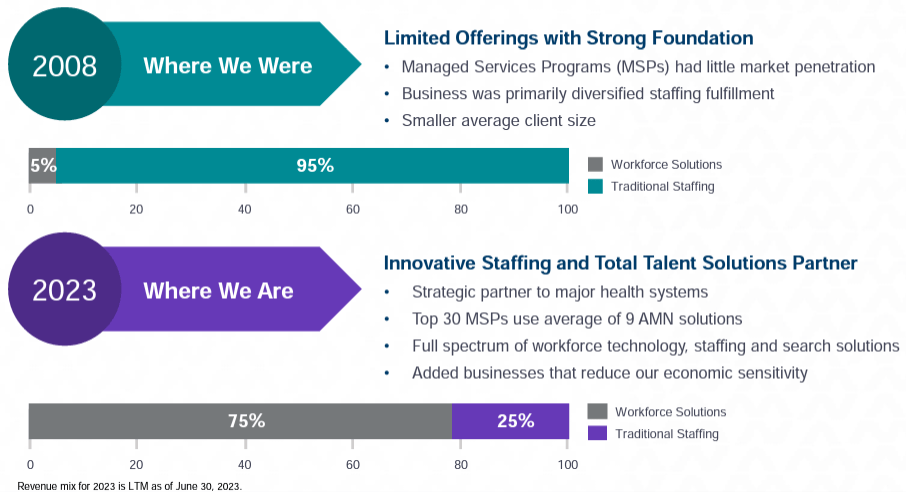 2008

Where We Were

Limited Offerings with Strong Foundation

• Managed Services Programs (MSPs) had little market penetration
• Business was primarily diversified staffing fulfillment
• Smaller average client size

5%

95%

Workforce Solutions

Traditional Staffing

0 20 40 60 80 100

2023

Where We Are

Innovative Staffing and Total Talent Solutions Partner

• Strategic partner to major health systems
• Top 30 MSPs use average of 9 AMN solutions
• Full spectrum of workforce technology, staffing and search solutions
• Added businesses that reduce our economic sensitivity

75%

25%

Workforce Solutions

Traditional Staffing

0 20 40 60 80 100

Revenue mix for 2023 is LTM as of June 30, 2023.